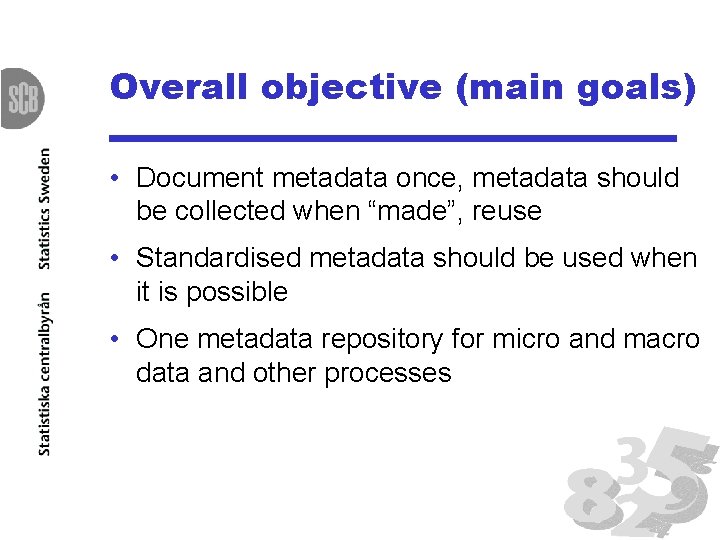 SCB

Statistiska centralbyrån Statistics Sweden

Overall objective (main goals)

• Document metadata once, metadata should be collected when “made”, reuse

• Standardised metadata should be used when it is possible

• One metadata repository for micro and macro data and other processes

8 3 5 2 9